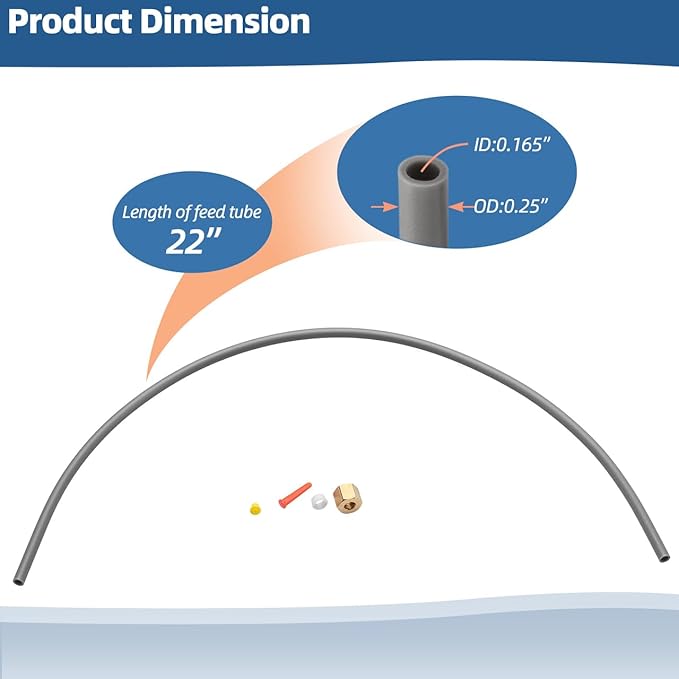 Product Dimension

Length of feed tube
22"

ID:0.165"

OD:0.25"